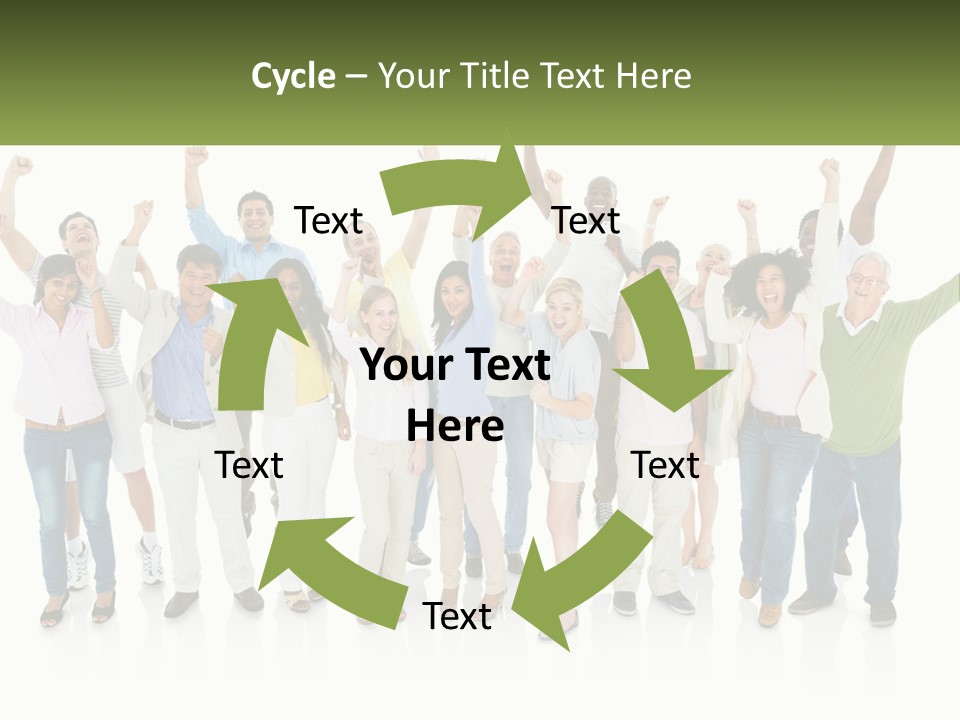 Cycle – Your Title Text Here

Text

Text

Your Text Here

Text

Text

Text